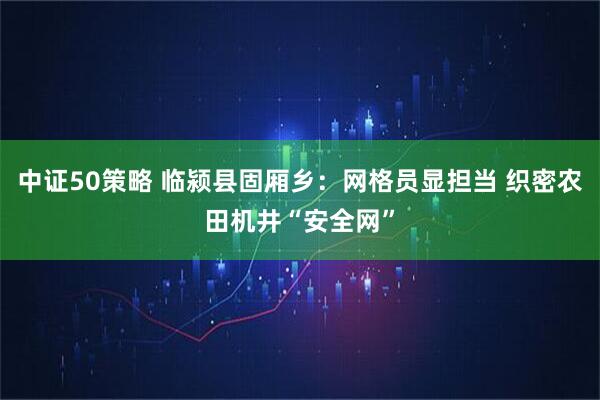 中证50策略 临颍县固厢乡：网格员显担当 织密农田机井“安全网”